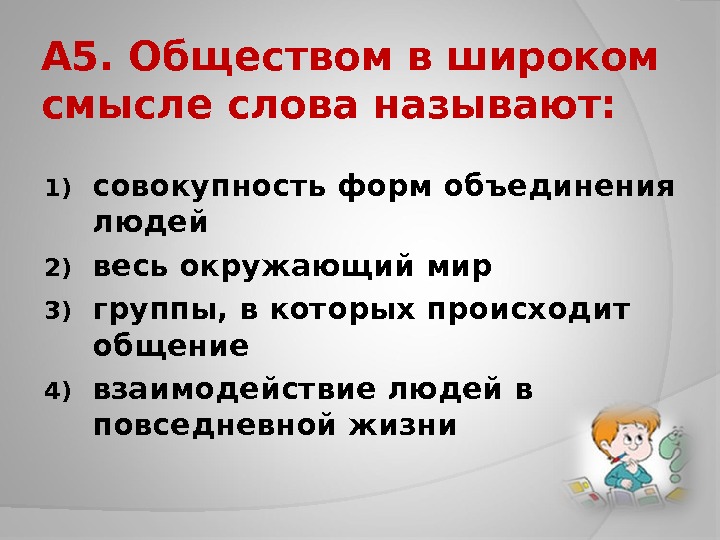 А5. Обществом в широком смысле слова называют:

1) совокупность форм объединения людей
2) весь окружающий мир
3) группы, в которых происходит общение
4) взаимодействие людей в повседневной жизни